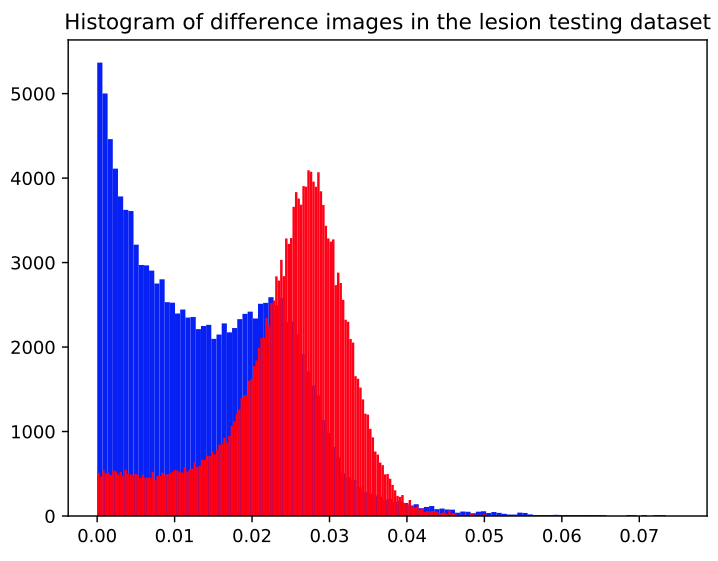 Histogram of difference images in the lesion testing dataset

5000
4000
3000
2000
1000
0

0.00 0.01 0.02 0.03 0.04 0.05 0.06 0.07